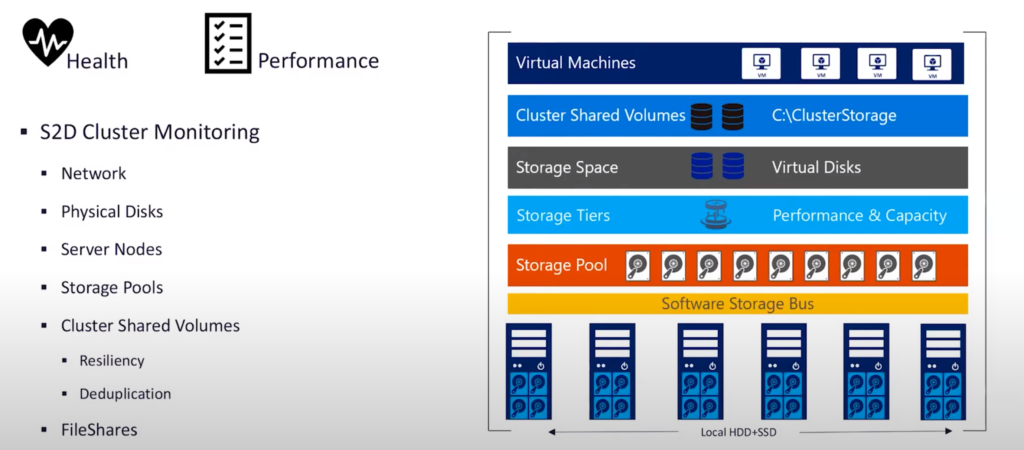 Health

Performance

- S2D Cluster Monitoring
  - Network
  - Physical Disks
  - Server Nodes
  - Storage Pools
  - Cluster Shared Volumes
    - Resiliency
    - Deduplication
  - FileShares

Virtual Machines
VM VM VM VM

Cluster Shared Volumes C:\ClusterStorage

Storage Space Virtual Disks

Storage Tiers Performance & Capacity

Storage Pool

Software Storage Bus

Local HDD+SSD